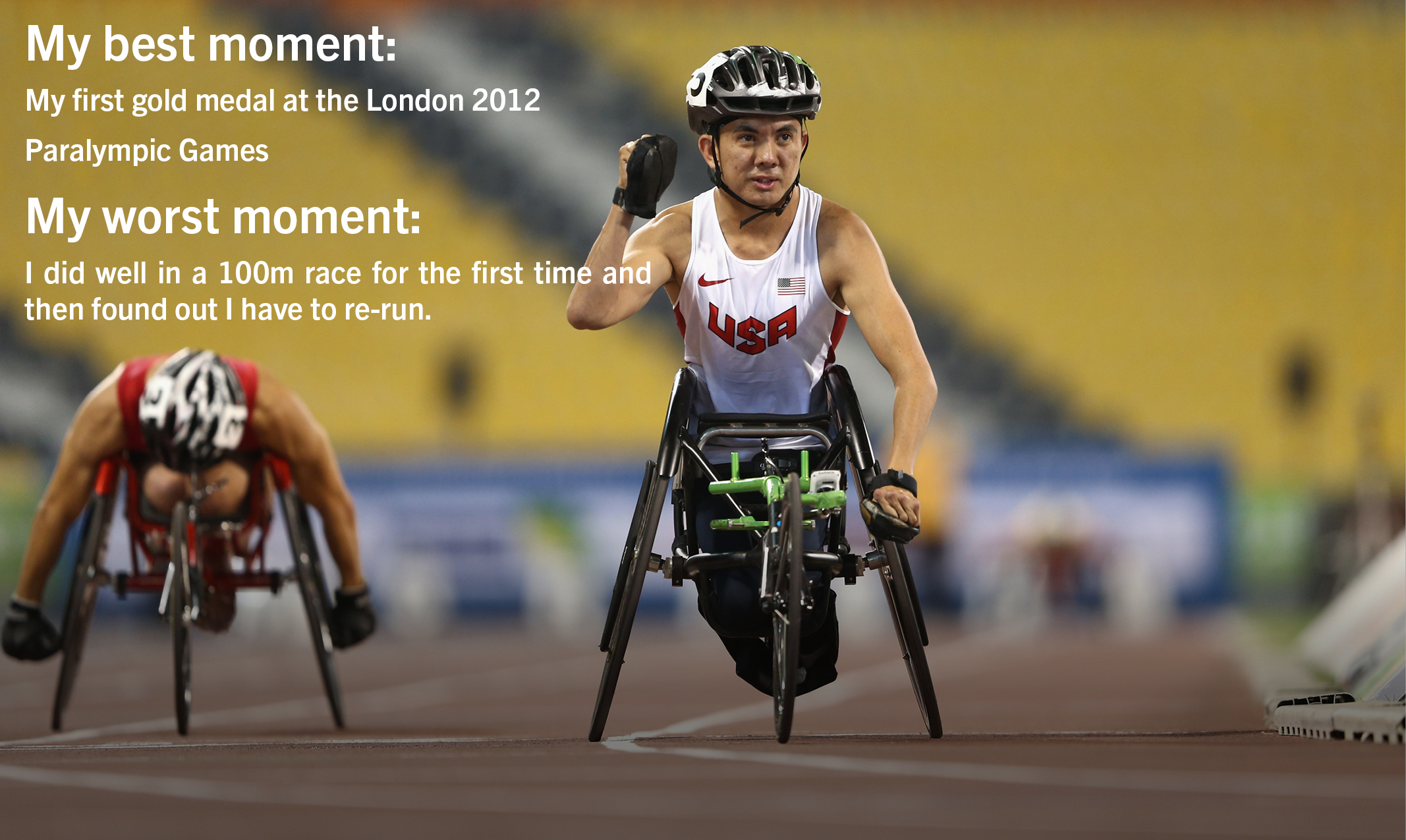 My best moment:

My first gold medal at the London 2012 Paralympic Games

My worst moment:

I did well in a 100m race for the first time and then found out I have to re-run.

USA